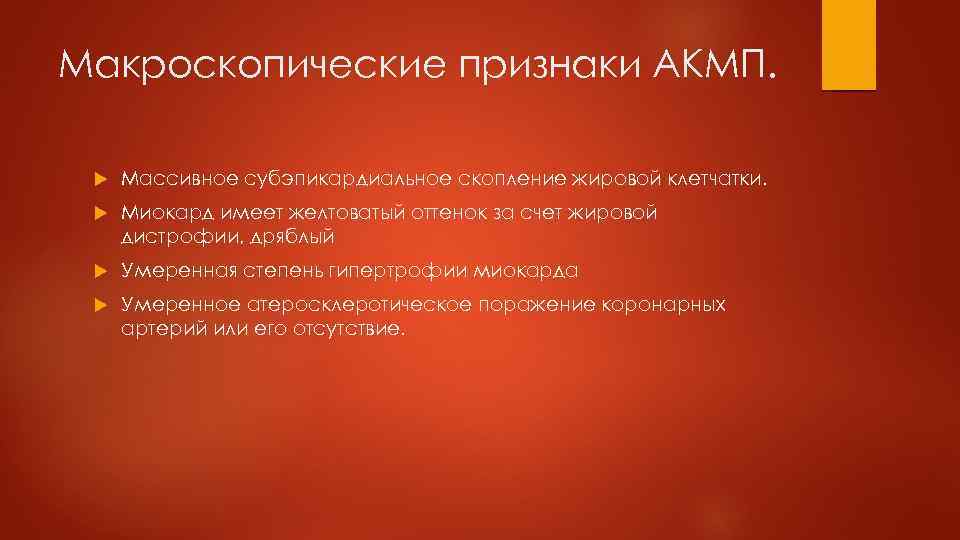 Макроскопические признаки АКМП.

Массивное субэпикардиальное скопление жировой клетчатки.

Миокард имеет желтоватый оттенок за счет жировой дистрофии, дряблый

Умеренная степень гипертрофии миокарда

Умеренное атеросклеротическое поражение коронарных артерий или его отсутствие.